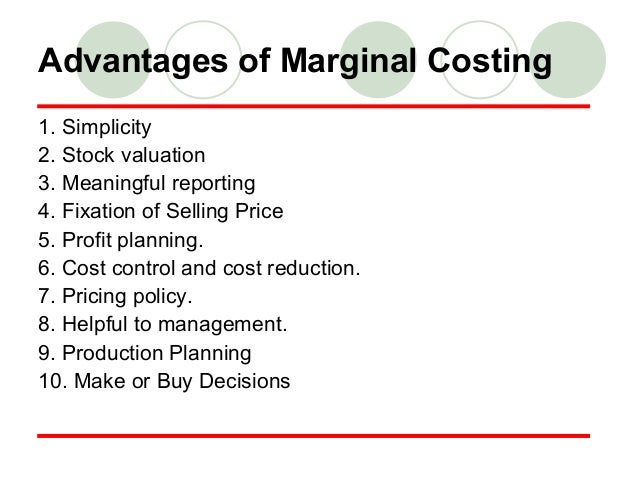 Advantages of Marginal Costing

1. Simplicity
2. Stock valuation
3. Meaningful reporting
4. Fixation of Selling Price
5. Profit planning.
6. Cost control and cost reduction.
7. Pricing policy.
8. Helpful to management.
9. Production Planning
10. Make or Buy Decisions